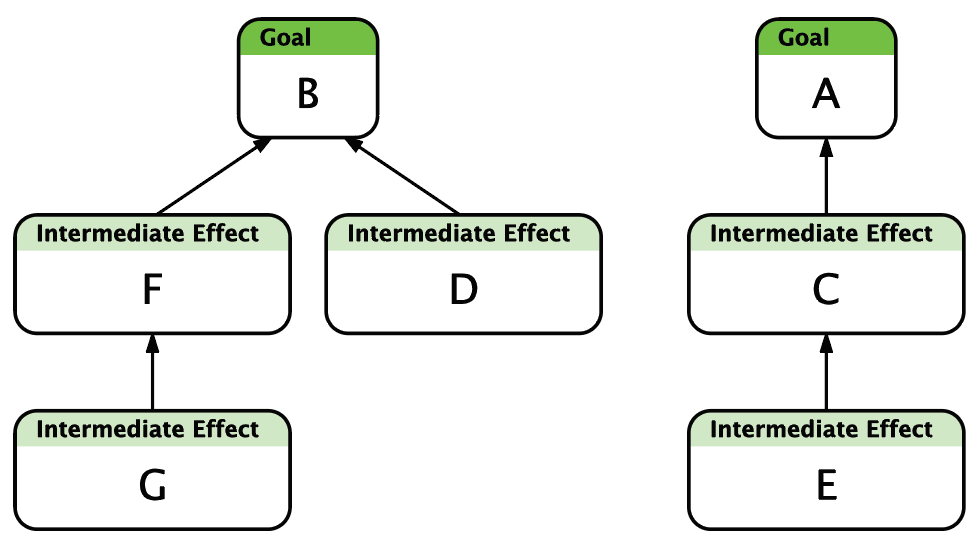 Goal
B

Intermediate Effect
F

Intermediate Effect
D

Intermediate Effect
G

Goal
A

Intermediate Effect
C

Intermediate Effect
E